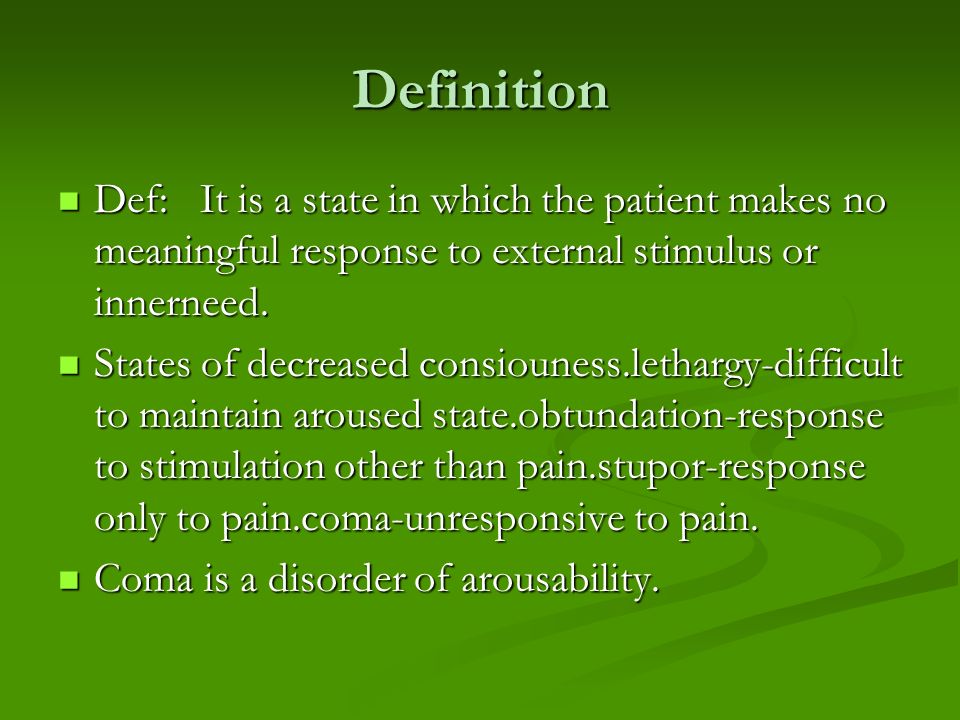 Definition

Def: It is a state in which the patient makes no meaningful response to external stimulus or innerneed.

States of decreased consiouness.lethargy-difficult to maintain aroused state.obtundation-response to stimulation other than pain.stupor-response only to pain.coma-unresponsive to pain.

Coma is a disorder of arousability.